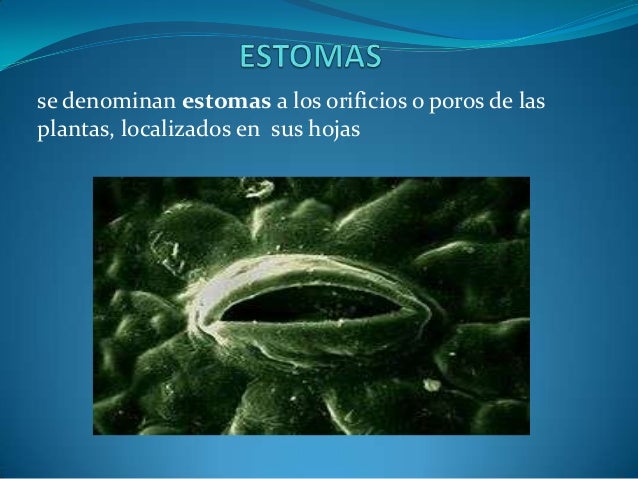 ESTOMAS

se denominan estomas a los orificios o poros de las plantas, localizados en  sus hojas